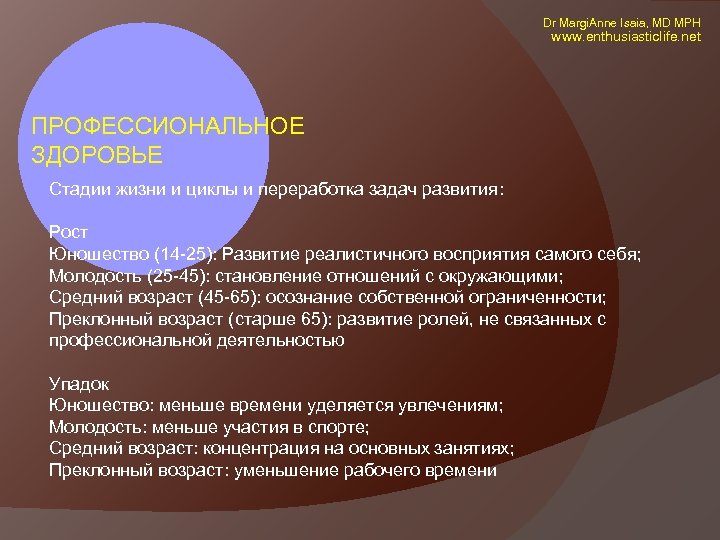 Dr MargiAnne Isaia, MD MPH
www.enthusiasticlife.net

ПРОФЕССИОНАЛЬНОЕ ЗДОРОВЬЕ

Стадии жизни и циклы и переработка задач развития:

Рост
Юношество (14-25): Развитие реалистичного восприятия самого себя;
Молодость (25-45): становление отношений с окружающими;
Средний возраст (45-65): осознание собственной ограниченности;
Преклонный возраст (старше 65): развитие ролей, не связанных с профессиональной деятельностью

Упадок
Юношество: меньше времени уделяется увлечениям;
Молодость: меньше участия в спорте;
Средний возраст: концентрация на основных занятиях;
Преклонный возраст: уменьшение рабочего времени